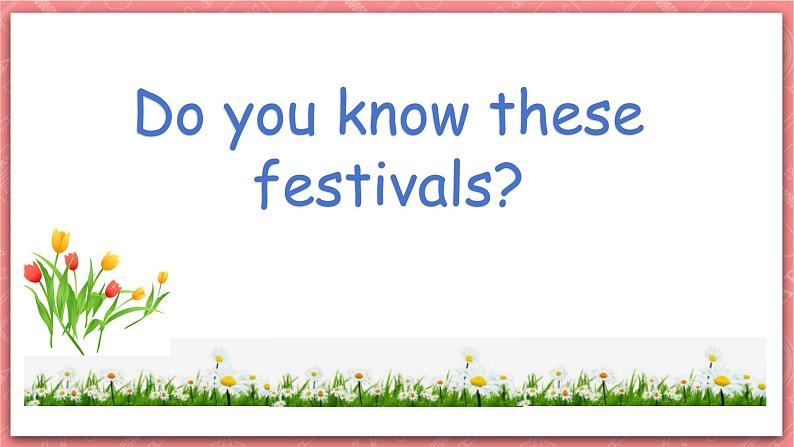 Do you know these festivals?